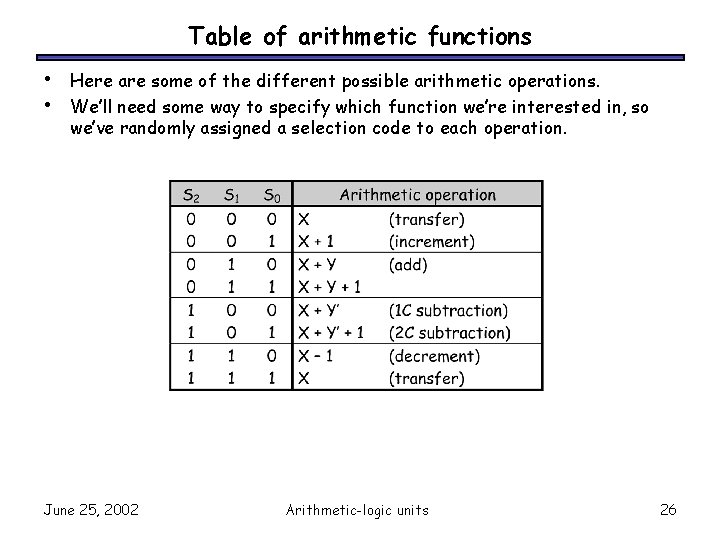 Table of arithmetic functions

• Here are some of the different possible arithmetic operations.
• We'll need some way to specify which function we're interested in, so we've randomly assigned a selection code to each operation.

| $S_2$ | $S_1$ | $S_0$ | Arithmetic operation | |
|---|---|---|---|---|
| 0 | 0 | 0 | X | (transfer) |
| 0 | 0 | 1 | X + 1 | (increment) |
| 0 | 1 | 0 | X + Y | (add) |
| 0 | 1 | 1 | X + Y + 1 | |
| 1 | 0 | 0 | X + Y' | (1C subtraction) |
| 1 | 0 | 1 | X + Y' + 1 | (2C subtraction) |
| 1 | 1 | 0 | X – 1 | (decrement) |
| 1 | 1 | 1 | X | (transfer) |

June 25, 2002 Arithmetic-logic units 26